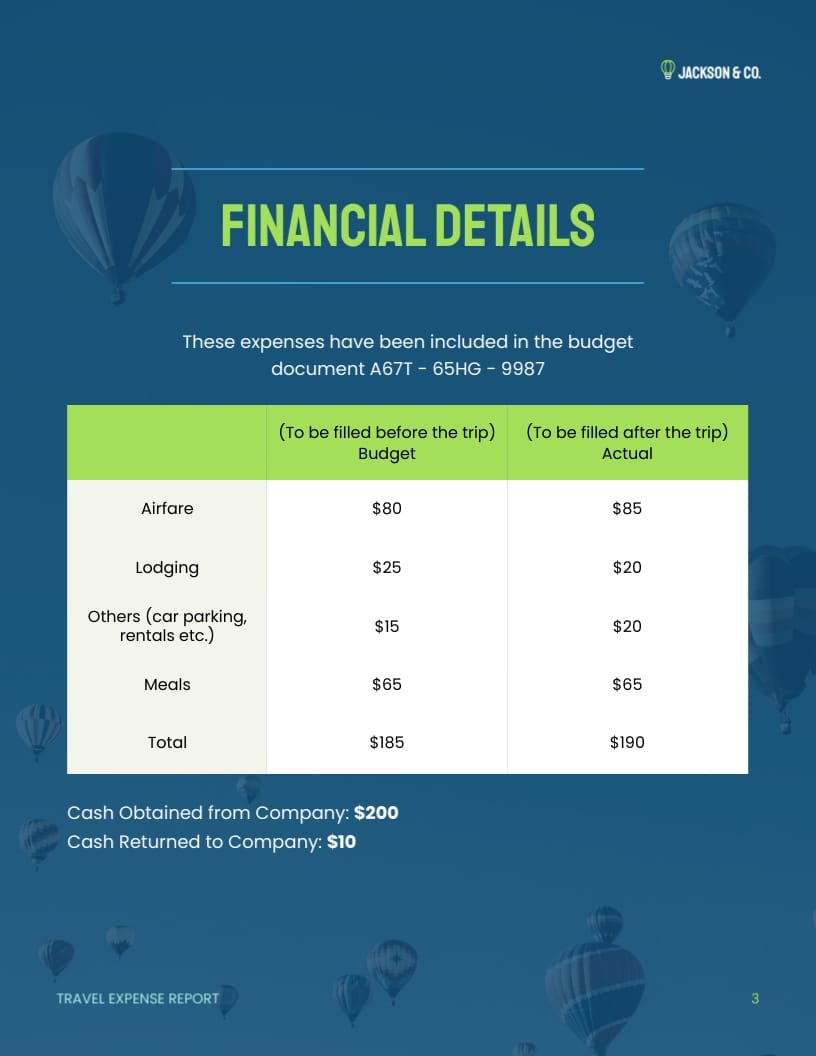 JACKSON & CO.

FINANCIAL DETAILS

These expenses have been included in the budget document A67T - 65HG - 9987

| | (To be filled before the trip) Budget | (To be filled after the trip) Actual |
|---|---|---|
| Airfare | \$80 | \$85 |
| Lodging | \$25 | \$20 |
| Others (car parking, rentals etc.) | \$15 | \$20 |
| Meals | \$65 | \$65 |
| Total | \$185 | \$190 |

Cash Obtained from Company: **\$200**
Cash Returned to Company: **\$10**

TRAVEL EXPENSE REPORT

3